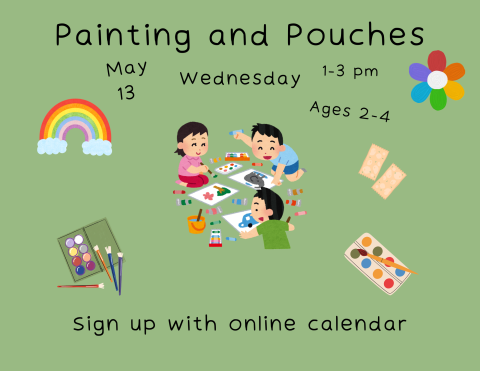 Painting and Pouches

May 13

Wednesday

1-3 pm

Ages 2-4

Sign up with online calendar